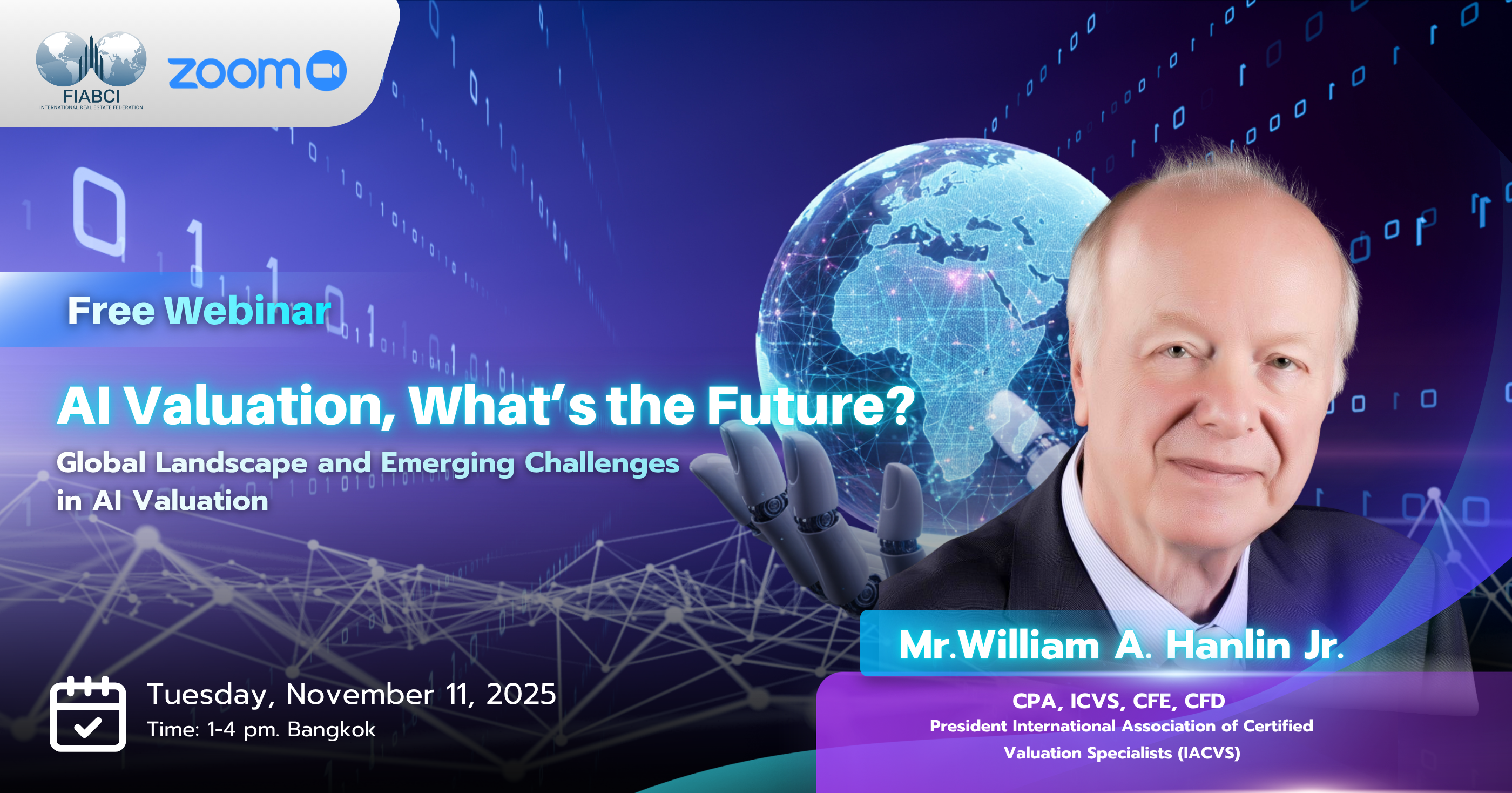 FIABCI
INTERNATIONAL REAL ESTATE FEDERATION
zoom

Free Webinar

AI Valuation, What's the Future?

Global Landscape and Emerging Challenges in AI Valuation

Tuesday, November 11, 2025
Time: 1-4 pm. Bangkok

Mr.William A. Hanlin Jr.

CPA, ICVS, CFE, CFD
President International Association of Certified Valuation Specialists (IACVS)